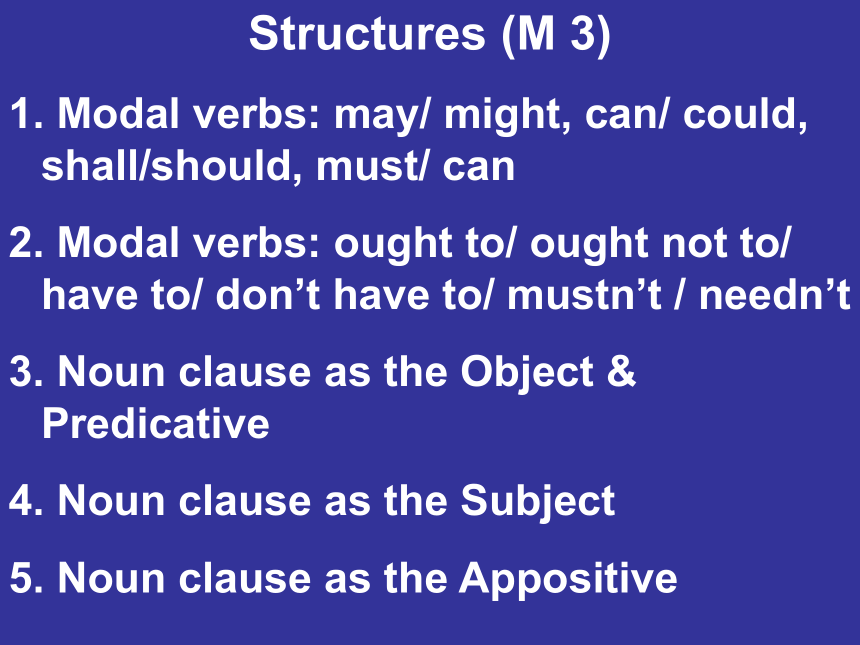 Structures (M 3)

1. Modal verbs: may/ might, can/ could, shall/should, must/ can

2. Modal verbs: ought to/ ought not to/ have to/ don’t have to/ mustn’t / needn’t

3. Noun clause as the Object & Predicative

4. Noun clause as the Subject

5. Noun clause as the Appositive